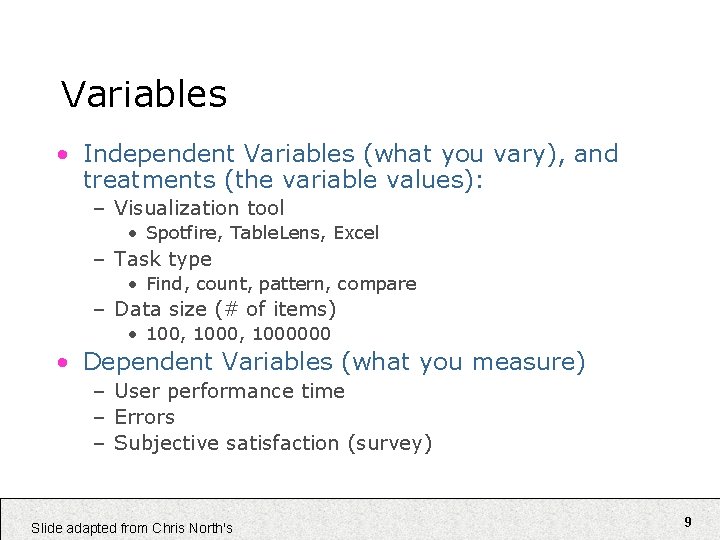 Variables

• Independent Variables (what you vary), and treatments (the variable values):
  – Visualization tool
    • Spotfire, TableLens, Excel
  – Task type
    • Find, count, pattern, compare
  – Data size (# of items)
    • 100, 1000, 1000000
• Dependent Variables (what you measure)
  – User performance time
  – Errors
  – Subjective satisfaction (survey)

Slide adapted from Chris North's

9